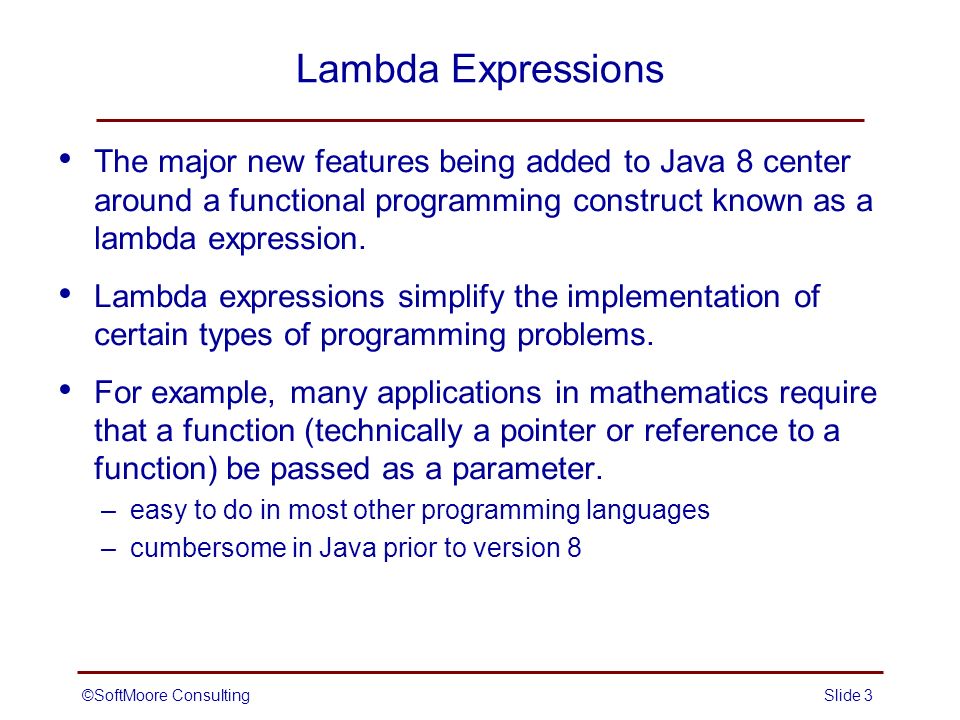 Lambda Expressions

• The major new features being added to Java 8 center around a functional programming construct known as a lambda expression.

• Lambda expressions simplify the implementation of certain types of programming problems.

• For example, many applications in mathematics require that a function (technically a pointer or reference to a function) be passed as a parameter.
– easy to do in most other programming languages
– cumbersome in Java prior to version 8

©SoftMoore Consulting

Slide 3